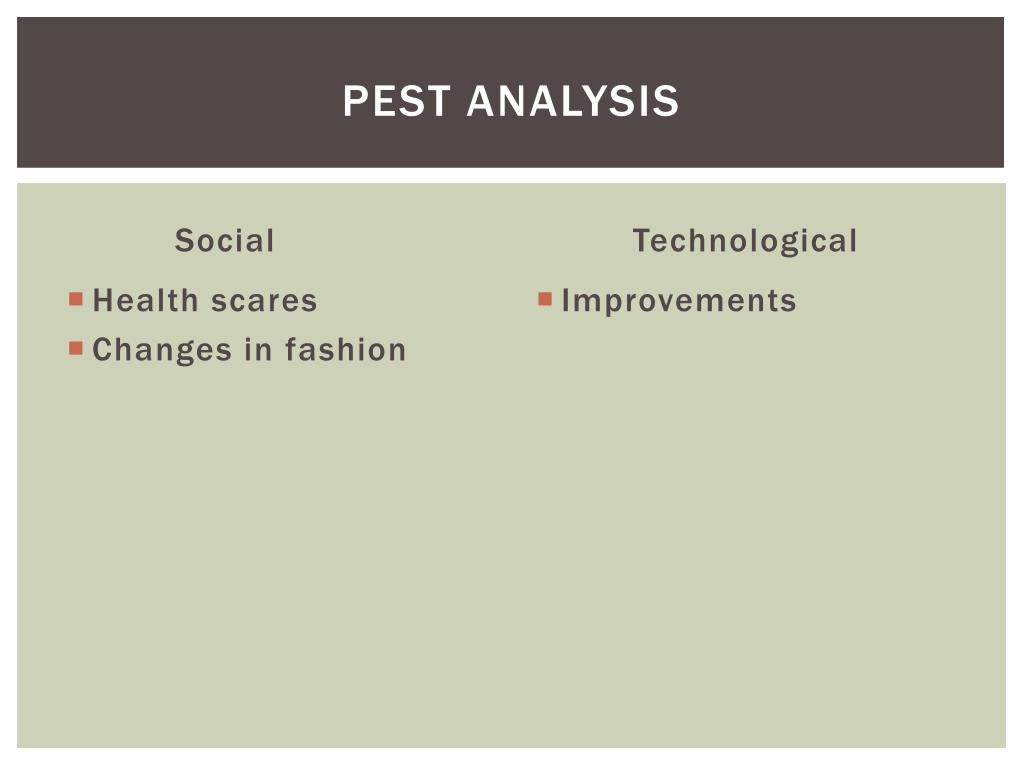 PEST ANALYSIS

Social

- Health scares
- Changes in fashion

Technological

- Improvements